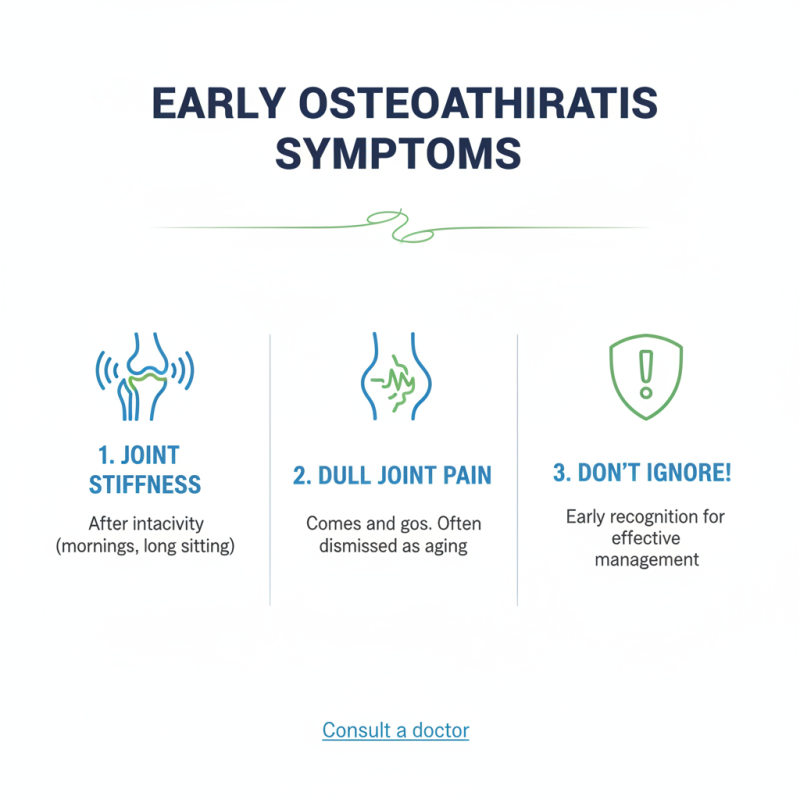 EARLY OSTEOATHIRATIS SYMPTOMS

1. JOINT STIFFNESS

After intacivity (mornings, long sitting)

2. DULL JOINT PAIN

Comes and gos. Often dismissed as aging

3. DON'T IGNORE!

Early recognition for effective management

Consult a doctor